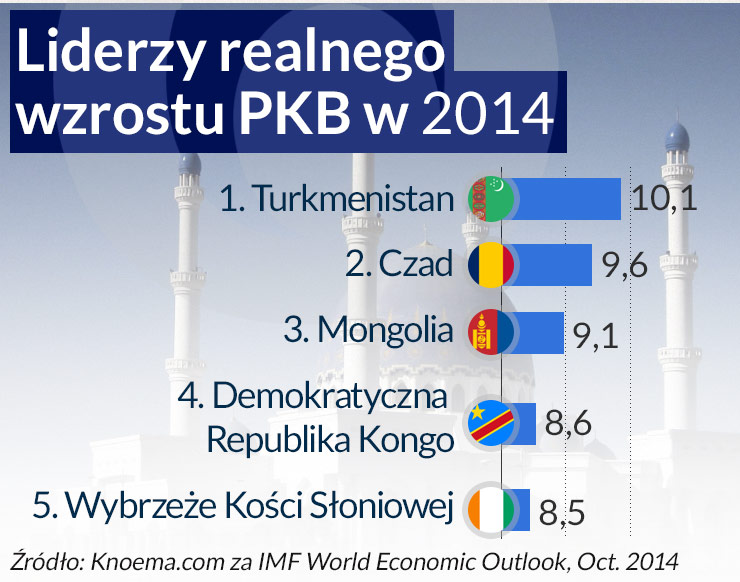 Liderzy realnego wzrostu PKB w 2014

1. Turkmenistan 10,1

2. Czad 9,6

3. Mongolia 9,1

4. Demokratyczna Republika Kongo 8,6

5. Wybrzeże Kości Słoniowej 8,5

Źródło: Knoema.com za IMF World Economic Outlook, Oct. 2014